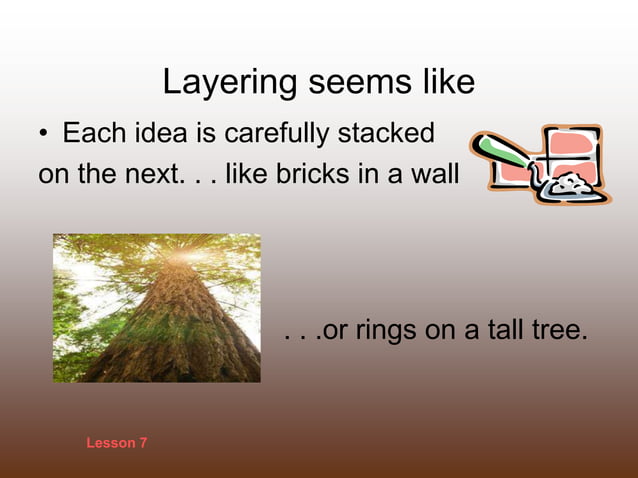 Layering seems like

• Each idea is carefully stacked on the next. . . like bricks in a wall

. . .or rings on a tall tree.

Lesson 7